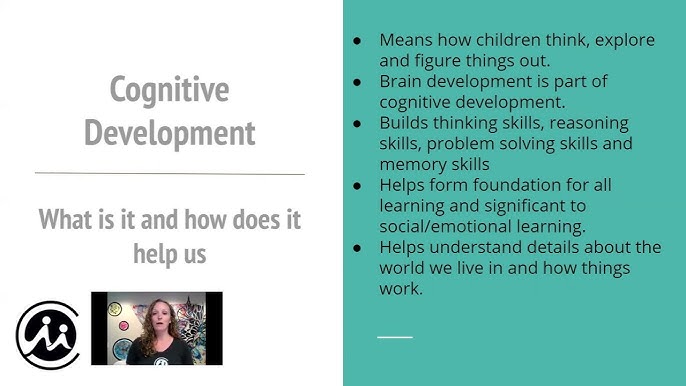 Cognitive Development

What is it and how does it help us

- Means how children think, explore and figure things out.
- Brain development is part of cognitive development.
- Builds thinking skills, reasoning skills, problem solving skills and memory skills
- Helps form foundation for all learning and significant to social/emotional learning.
- Helps understand details about the world we live in and how things work.